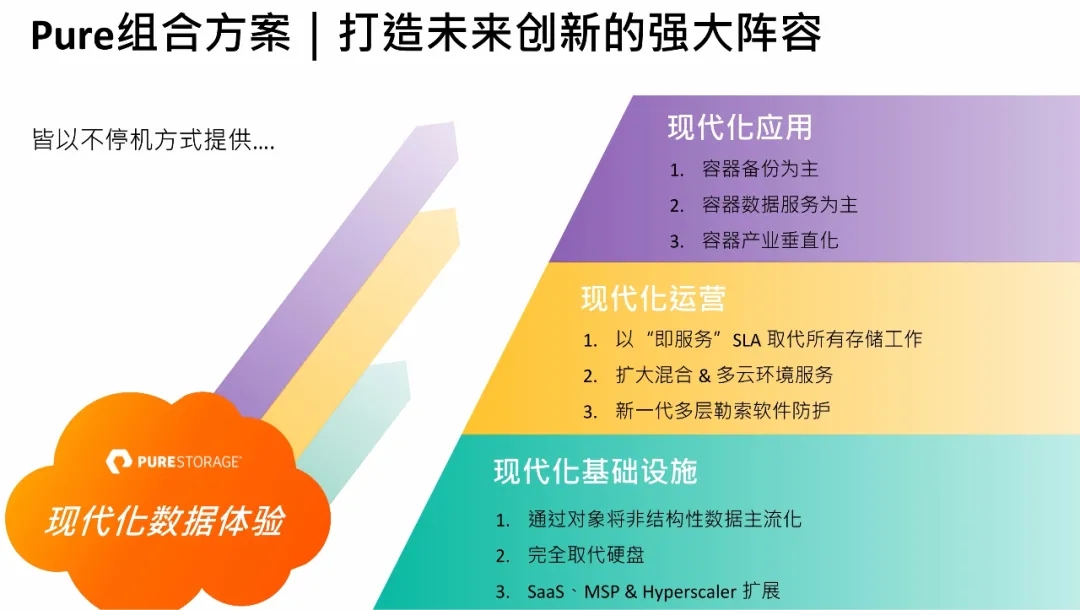 Pure组合方案 | 打造未来创新的强大阵容

皆以不停机方式提供....

现代化应用

1. 容器备份为主
2. 容器数据服务为主
3. 容器产业垂直化

现代化运营

1. 以“即服务”SLA 取代所有存储工作
2. 扩大混合 & 多云环境服务
3. 新一代多层勒索软件防护

现代化基础设施

1. 通过对象将非结构性数据主流化
2. 完全取代硬盘
3. SaaS、MSP & Hyperscaler 扩展

PURESTORAGE

现代化数据体验